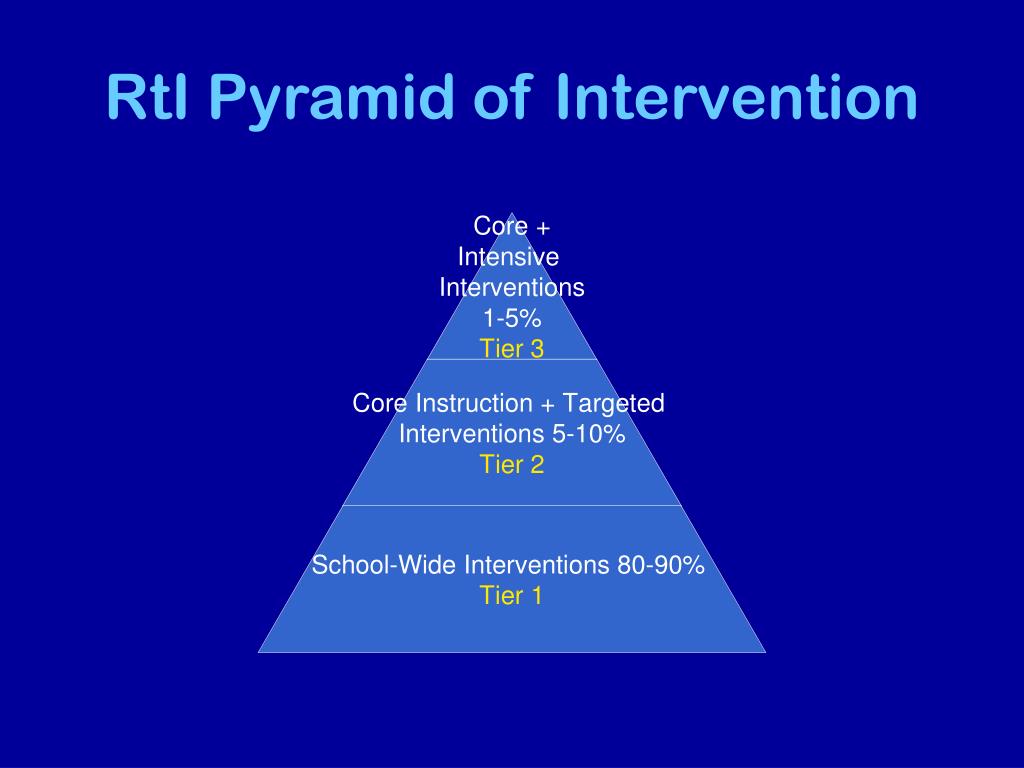 RtI Pyramid of Intervention

Core + Intensive Interventions 1-5% Tier 3

Core Instruction + Targeted Interventions 5-10% Tier 2

School-Wide Interventions 80-90% Tier 1